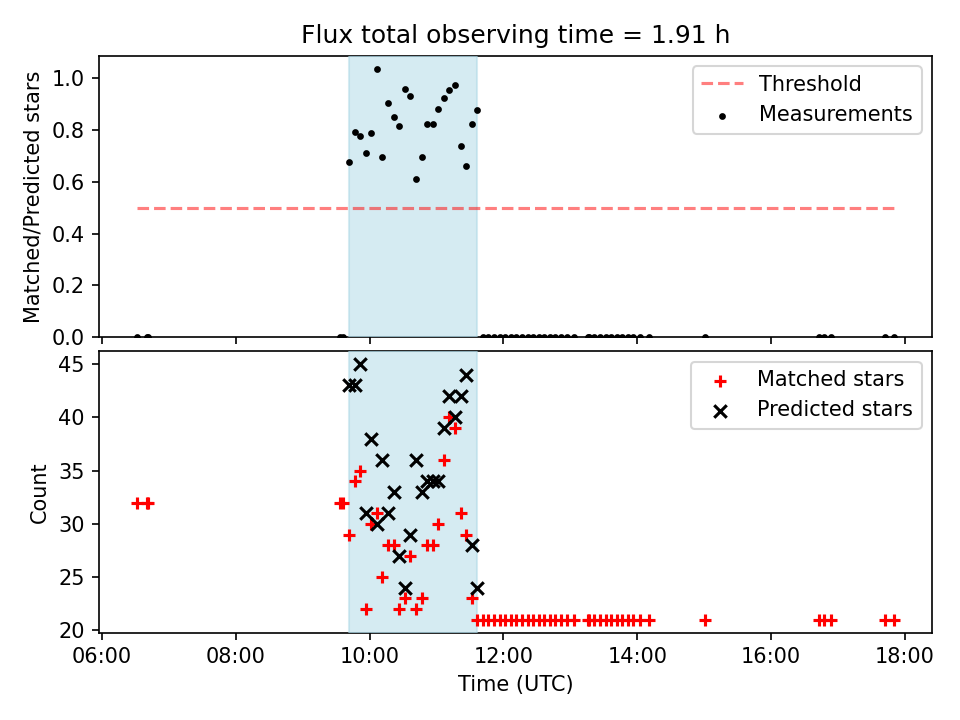 Flux total observing time = 1.91 h

Matched/Predicted stars

1.0
0.8
0.6
0.4
0.2
0.0

Threshold
Measurements

Count

45
40
35
30
25
20

Matched stars
Predicted stars

06:00
08:00
10:00
12:00
14:00
16:00
18:00

Time (UTC)